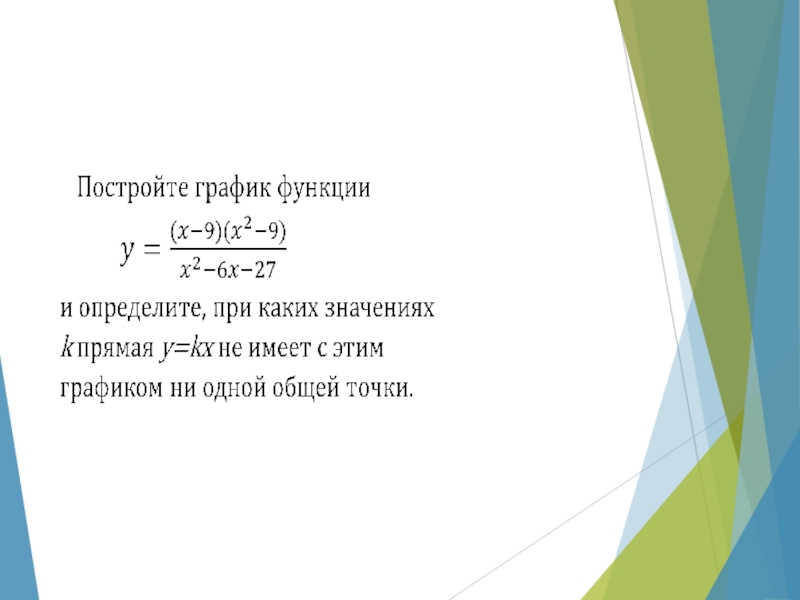 Постройте график функции

$y = \frac{(x-9)(x^2-9)}{x^2-6x-27}$

и определите, при каких значениях $k$ прямая $y=kx$ не имеет с этим графиком ни одной общей точки.